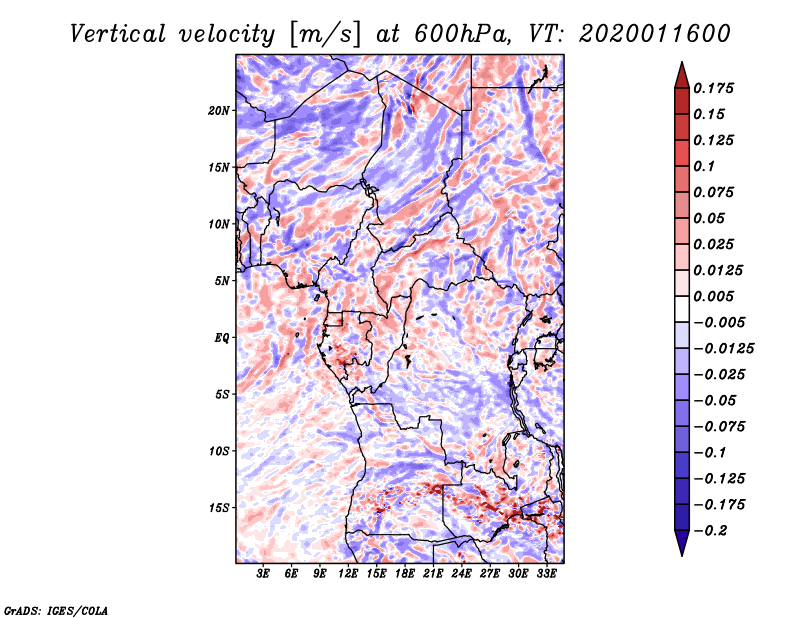 Vertical velocity [m/s] at 600hPa, VT: 2020011600

20N
15N
10N
5N
EQ
5S
10S
15S

3E 6E 9E 12E 15E 18E 21E 24E 27E 30E 33E

0.175
0.15
0.125
0.1
0.075
0.05
0.025
0.0125
0.005
−0.005
−0.0125
−0.025
−0.05
−0.075
−0.1
−0.125
−0.175
−0.2

GrADS: IGES/COLA